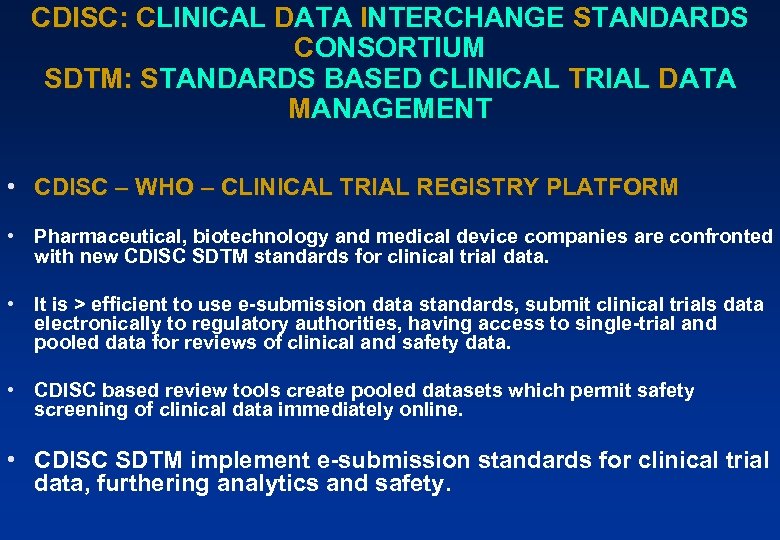 CDISC: CLINICAL DATA INTERCHANGE STANDARDS CONSORTIUM
SDTM: STANDARDS BASED CLINICAL TRIAL DATA MANAGEMENT

• CDISC – WHO – CLINICAL TRIAL REGISTRY PLATFORM

• Pharmaceutical, biotechnology and medical device companies are confronted with new CDISC SDTM standards for clinical trial data.

• It is > efficient to use e-submission data standards, submit clinical trials data electronically to regulatory authorities, having access to single-trial and pooled data for reviews of clinical and safety data.

• CDISC based review tools create pooled datasets which permit safety screening of clinical data immediately online.

• CDISC SDTM implement e-submission standards for clinical trial data, furthering analytics and safety.